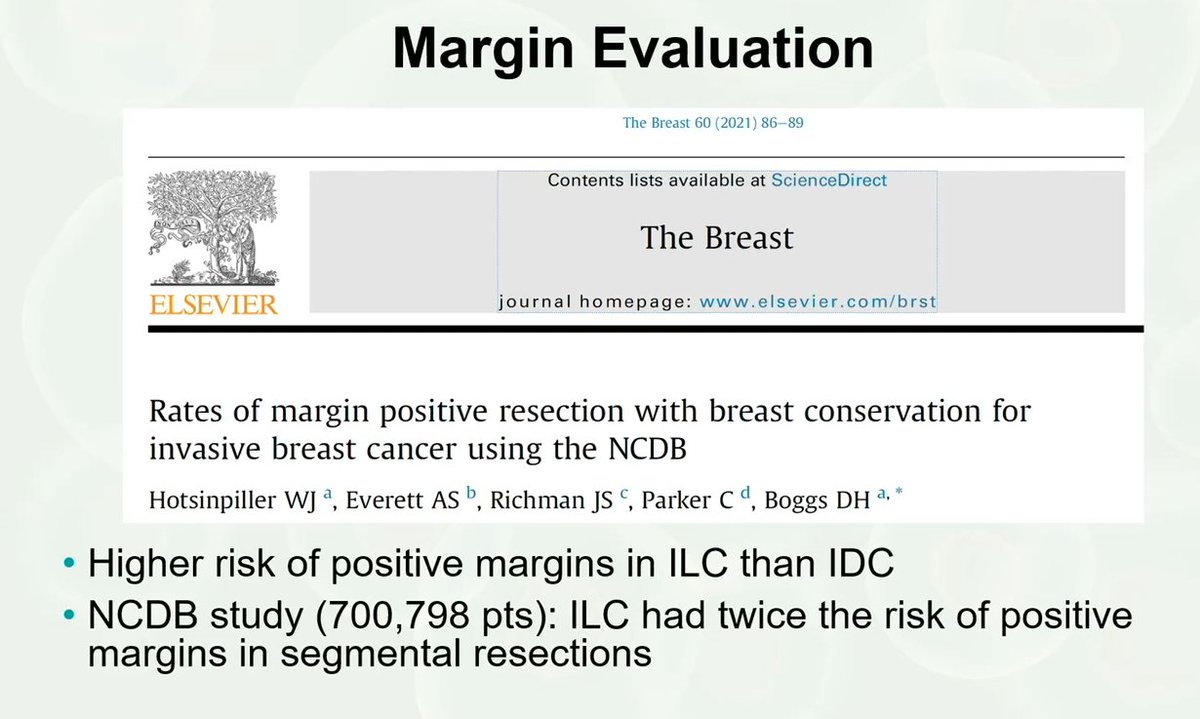 Margin Evaluation

The Breast 60 (2021) 86–89

ELSEVIER

Contents lists available at ScienceDirect

The Breast

journal homepage: www.elsevier.com/brst

Rates of margin positive resection with breast conservation for invasive breast cancer using the NCDB

Hotsinpiller WJ $^{a}$, Everett AS $^{b}$, Richman JS $^{c}$, Parker C $^{d}$, Boggs DH $^{a,*}$

• Higher risk of positive margins in ILC than IDC
• NCDB study (700,798 pts): ILC had twice the risk of positive margins in segmental resections